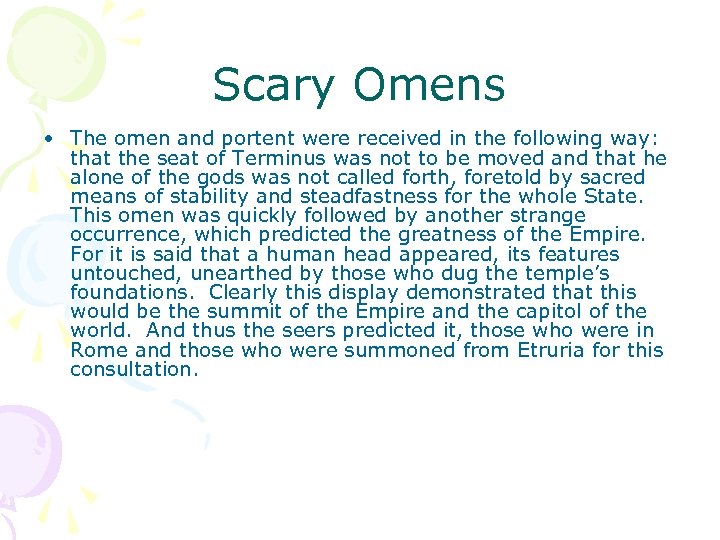 Scary Omens

• The omen and portent were received in the following way: that the seat of Terminus was not to be moved and that he alone of the gods was not called forth, foretold by sacred means of stability and steadfastness for the whole State. This omen was quickly followed by another strange occurrence, which predicted the greatness of the Empire. For it is said that a human head appeared, its features untouched, unearthed by those who dug the temple's foundations. Clearly this display demonstrated that this would be the summit of the Empire and the capitol of the world. And thus the seers predicted it, those who were in Rome and those who were summoned from Etruria for this consultation.